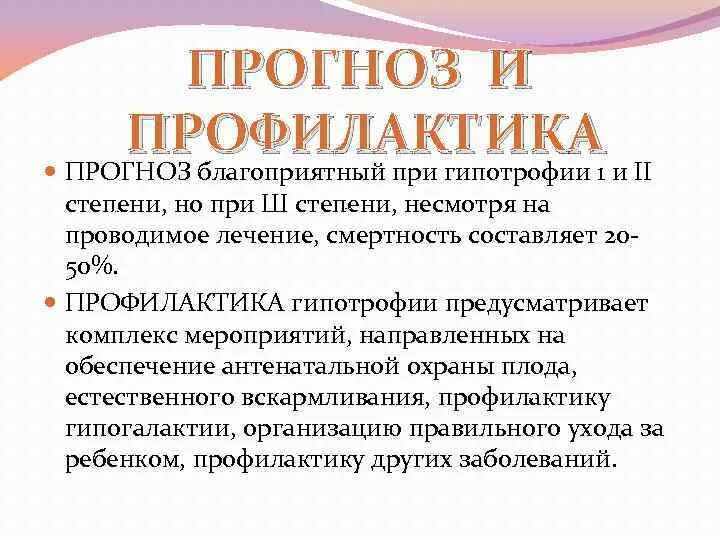 ПРОГНОЗ И ПРОФИЛАКТИКА

ПРОГНОЗ благоприятный при гипотрофии 1 и II степени, но при Ш степени, несмотря на проводимое лечение, смертность составляет 20-50%.

ПРОФИЛАКТИКА гипотрофии предусматривает комплекс мероприятий, направленных на обеспечение антенатальной охраны плода, естественного вскармливания, профилактику гипогалактии, организацию правильного ухода за ребенком, профилактику других заболеваний.